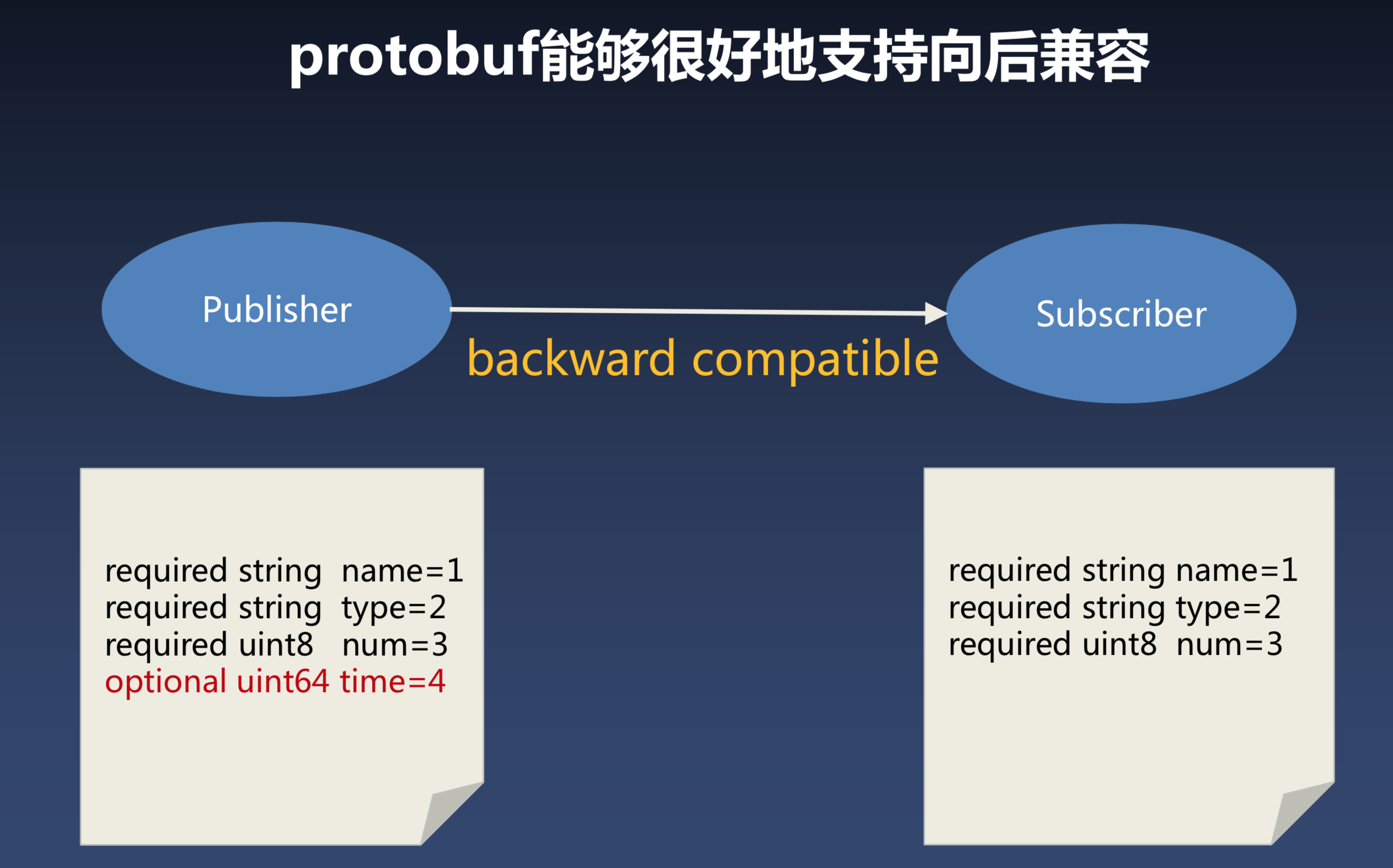 protobuf能够很好地支持向后兼容

Publisher

backward compatible

Subscriber

required string name=1
required string type=2
required uint8 num=3
optional uint64 time=4

required string name=1
required string type=2
required uint8 num=3